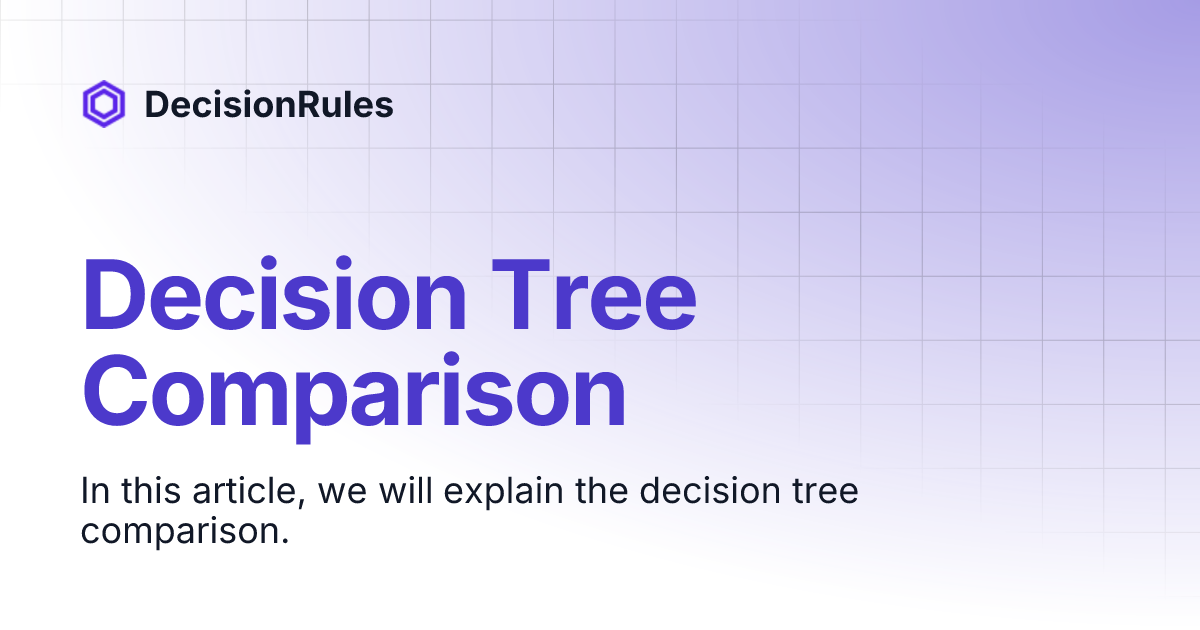 DecisionRules

Decision Tree Comparison

In this article, we will explain the decision tree comparison.